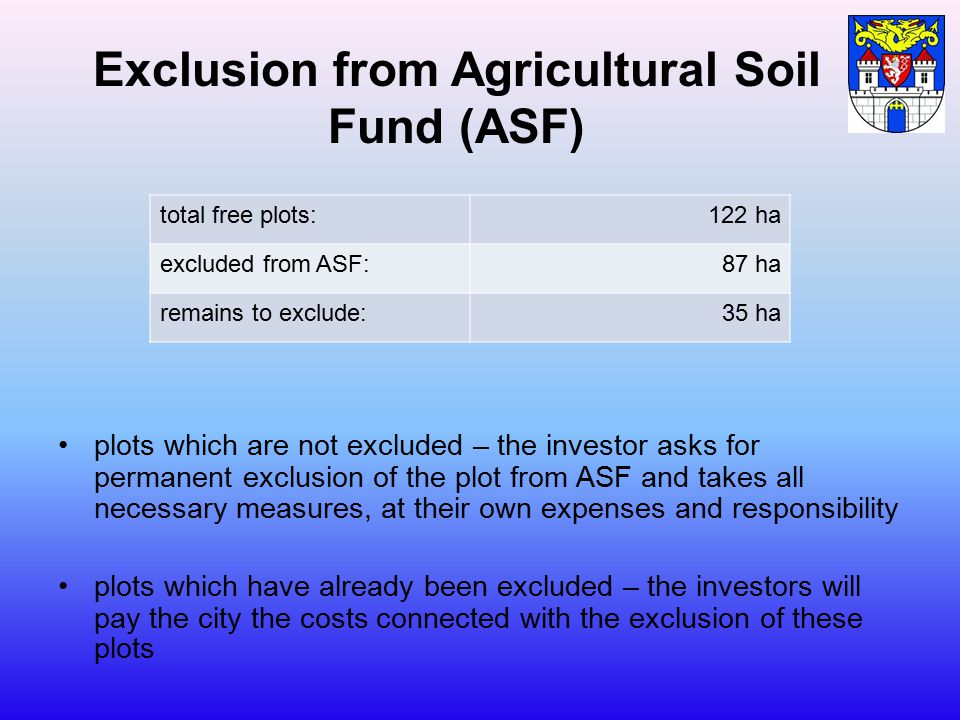 Exclusion from Agricultural Soil Fund (ASF)

| total free plots: | 122 ha |
|---|---|
| excluded from ASF: | 87 ha |
| remains to exclude: | 35 ha |

• plots which are not excluded – the investor asks for permanent exclusion of the plot from ASF and takes all necessary measures, at their own expenses and responsibility

• plots which have already been excluded – the investors will pay the city the costs connected with the exclusion of these plots